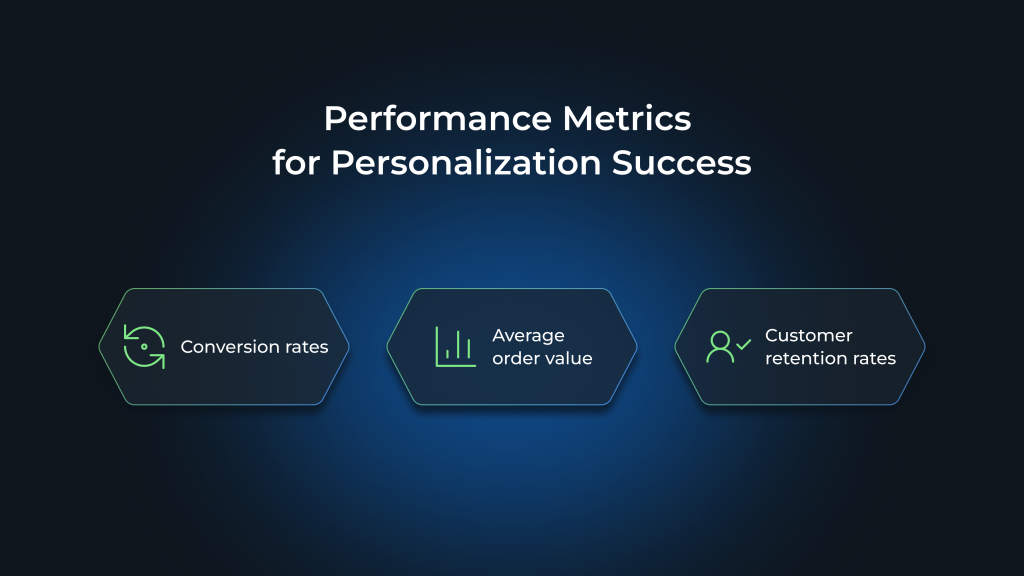 Performance Metrics
for Personalization Success

Conversion rates

Average order value

Customer retention rates